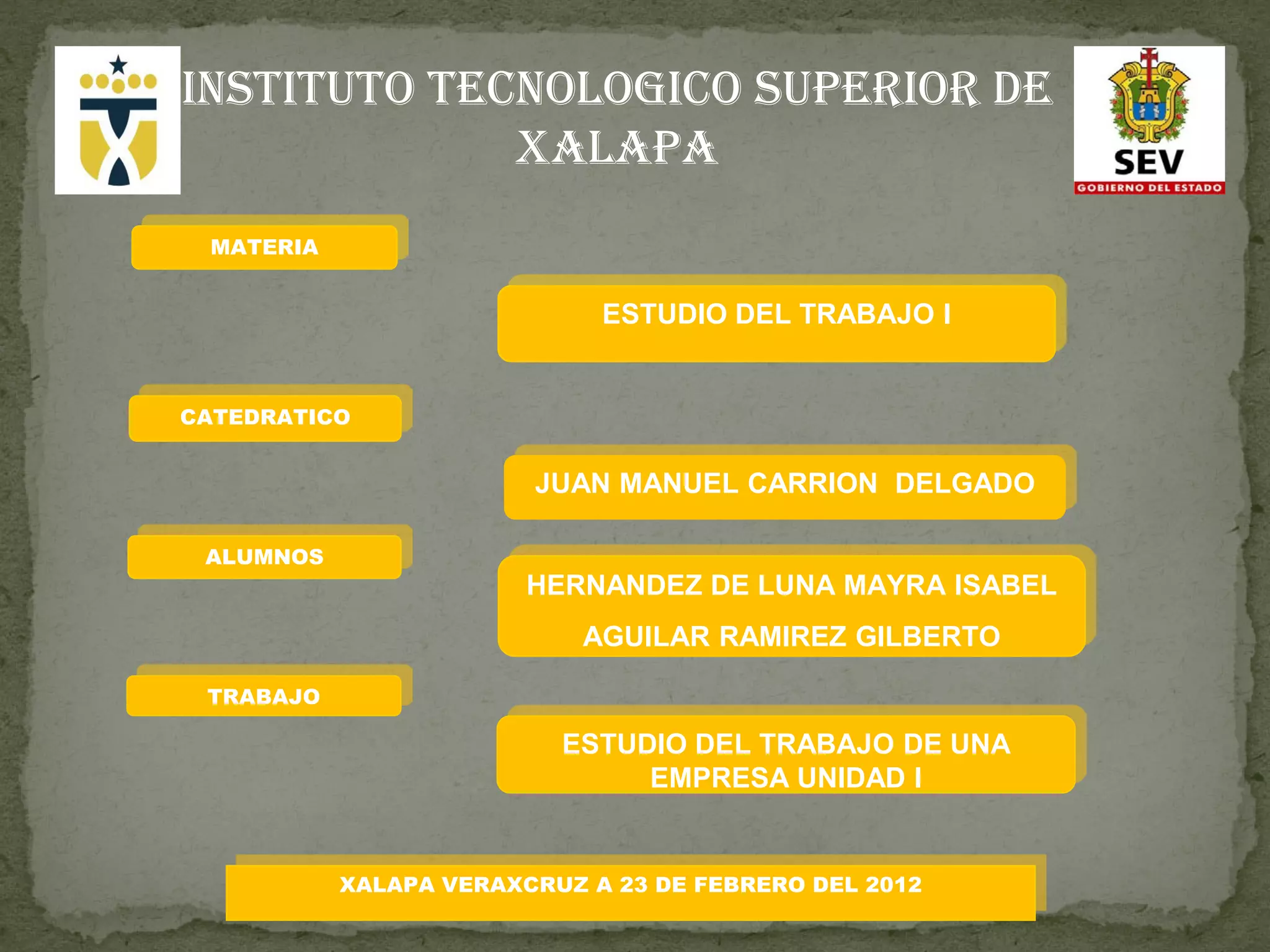 INSTITUTO TECNOLOGICO SUPERIOR DE XALAPA

SEV
GOBIERNO DEL ESTADO

MATERIA

ESTUDIO DEL TRABAJO I

CATEDRATICO

JUAN MANUEL CARRION DELGADO

ALUMNOS

HERNANDEZ DE LUNA MAYRA ISABEL

AGUILAR RAMIREZ GILBERTO

TRABAJO

ESTUDIO DEL TRABAJO DE UNA EMPRESA UNIDAD I

XALAPA VERAXCRUZ A 23 DE FEBRERO DEL 2012